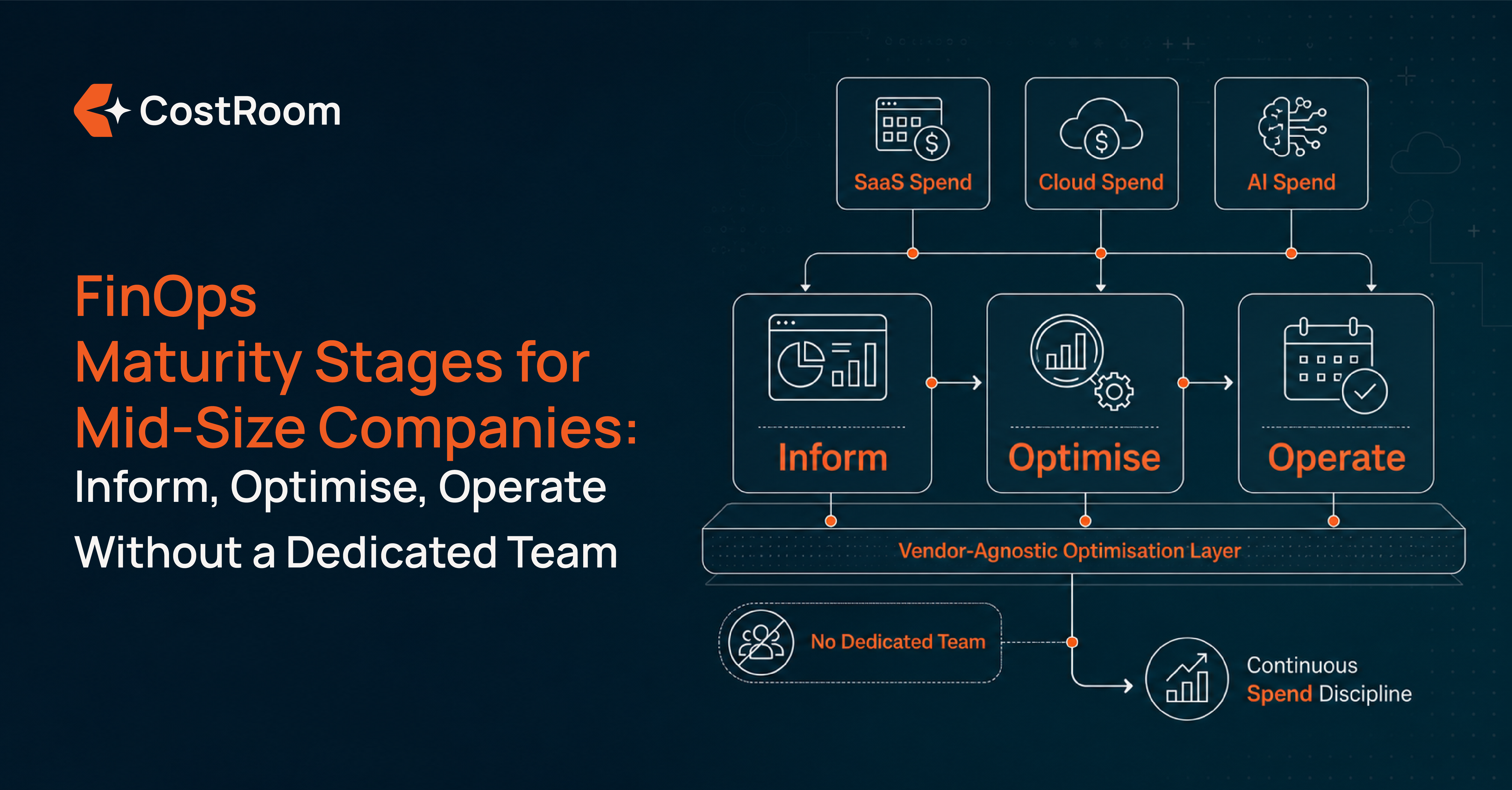 CostRoom

FinOps
Maturity Stages for
Mid-Size Companies:
Inform, Optimise, Operate
Without a Dedicated Team

SaaS Spend
Cloud Spend
AI Spend

Inform
Optimise
Operate

Vendor-Agnostic Optimisation Layer

No Dedicated Team

Continuous
Spend Discipline